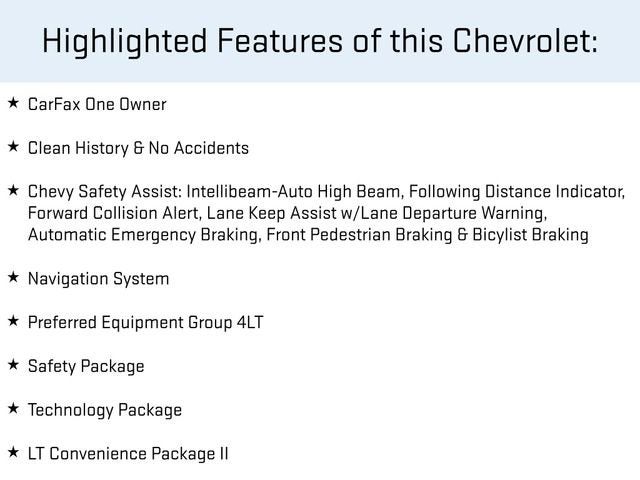 Highlighted Features of this Chevrolet:

★ CarFax One Owner

★ Clean History & No Accidents

★ Chevy Safety Assist: Intellibeam-Auto High Beam, Following Distance Indicator, Forward Collision Alert, Lane Keep Assist w/Lane Departure Warning, Automatic Emergency Braking, Front Pedestrian Braking & Bicylist Braking

★ Navigation System

★ Preferred Equipment Group 4LT

★ Safety Package

★ Technology Package

★ LT Convenience Package II